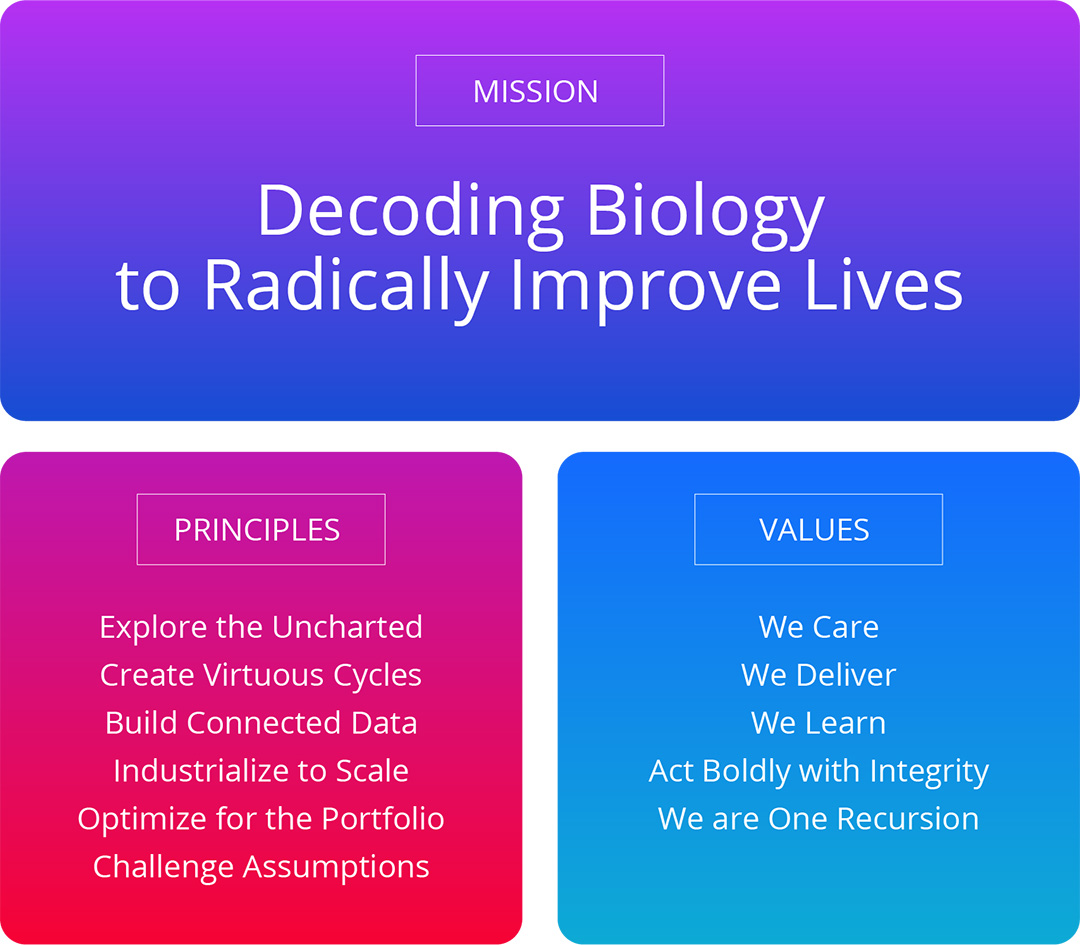 MISSION

Decoding Biology to Radically Improve Lives

PRINCIPLES

Explore the Uncharted
Create Virtuous Cycles
Build Connected Data
Industrialize to Scale
Optimize for the Portfolio
Challenge Assumptions

VALUES

We Care
We Deliver
We Learn
Act Boldly with Integrity
We are One Recursion